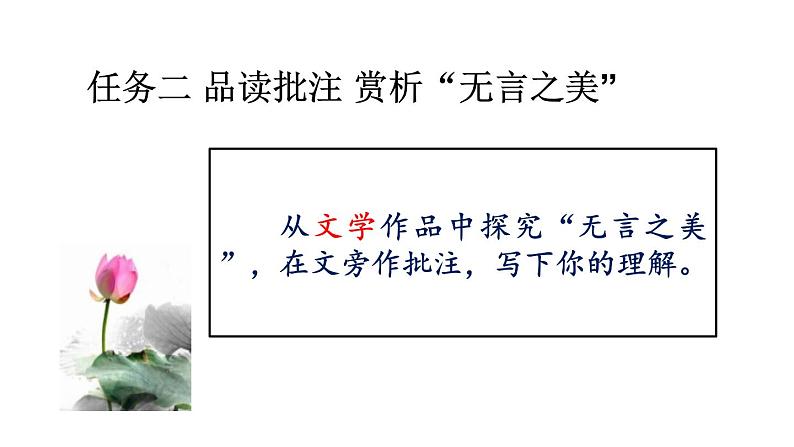 任务二 品读批注 赏析“无言之美”

从文学作品中探究“无言之美”，在文旁作批注，写下你的理解。